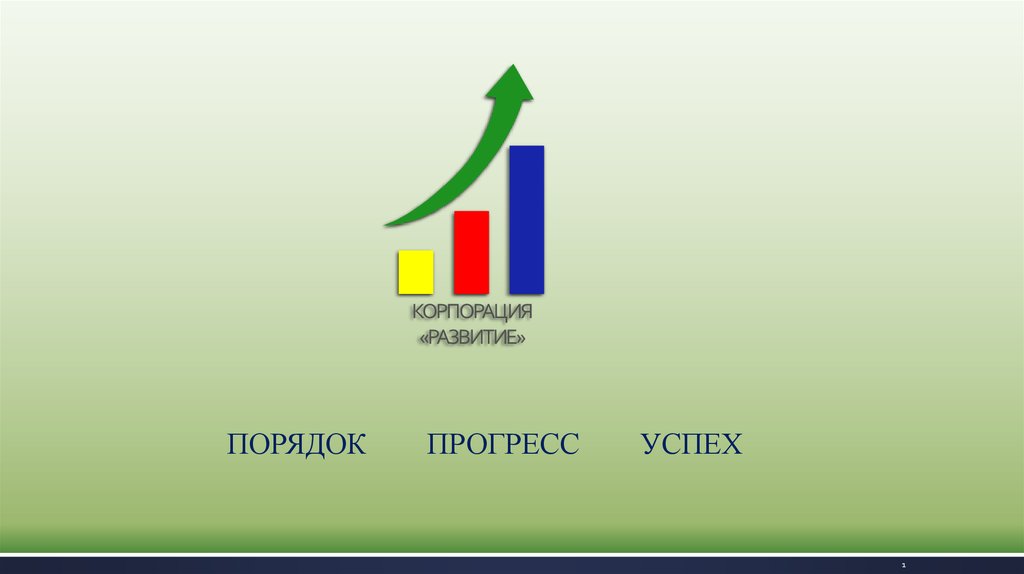 КОРПОРАЦИЯ
«РАЗВИТИЕ»

ПОРЯДОК ПРОГРЕСС УСПЕХ

1